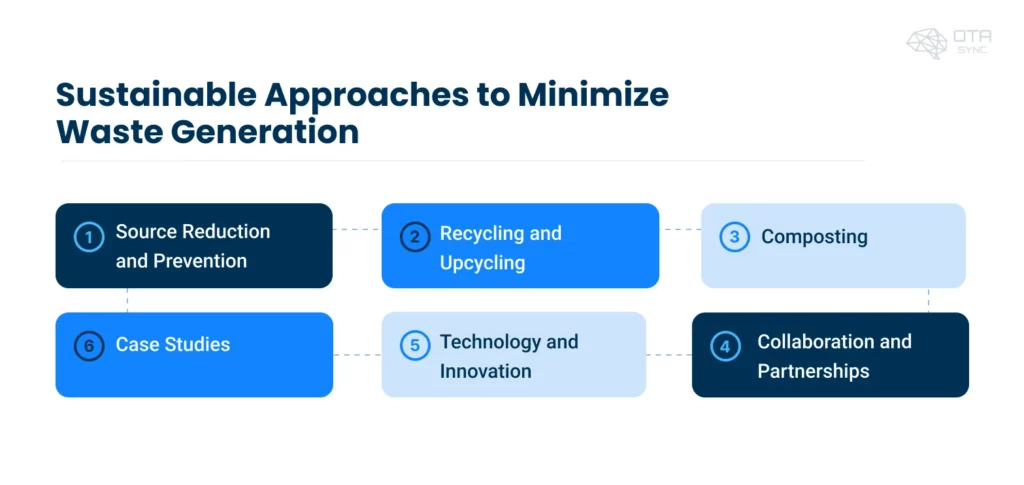 OTA SYNC

Sustainable Approaches to Minimize Waste Generation

1 Source Reduction and Prevention

2 Recycling and Upcycling

3 Composting

6 Case Studies

5 Technology and Innovation

4 Collaboration and Partnerships